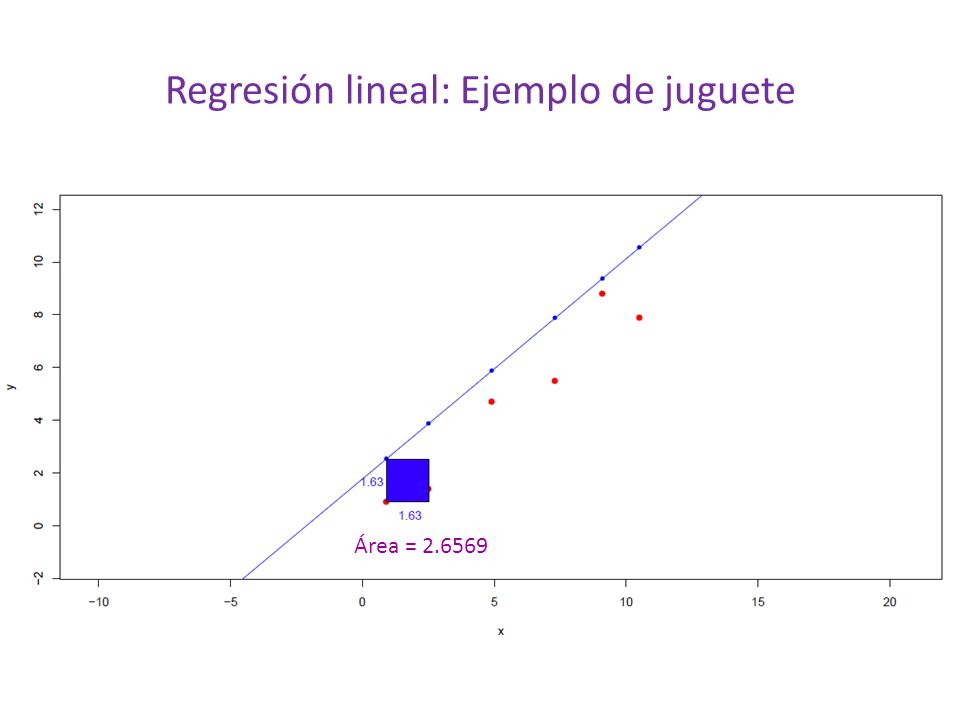 Regresión lineal: Ejemplo de juguete

12
10
8
6
4
2
0
−2
y

1.63
1.63

Área = 2.6569

−10 −5 0 5 10 15 20
x